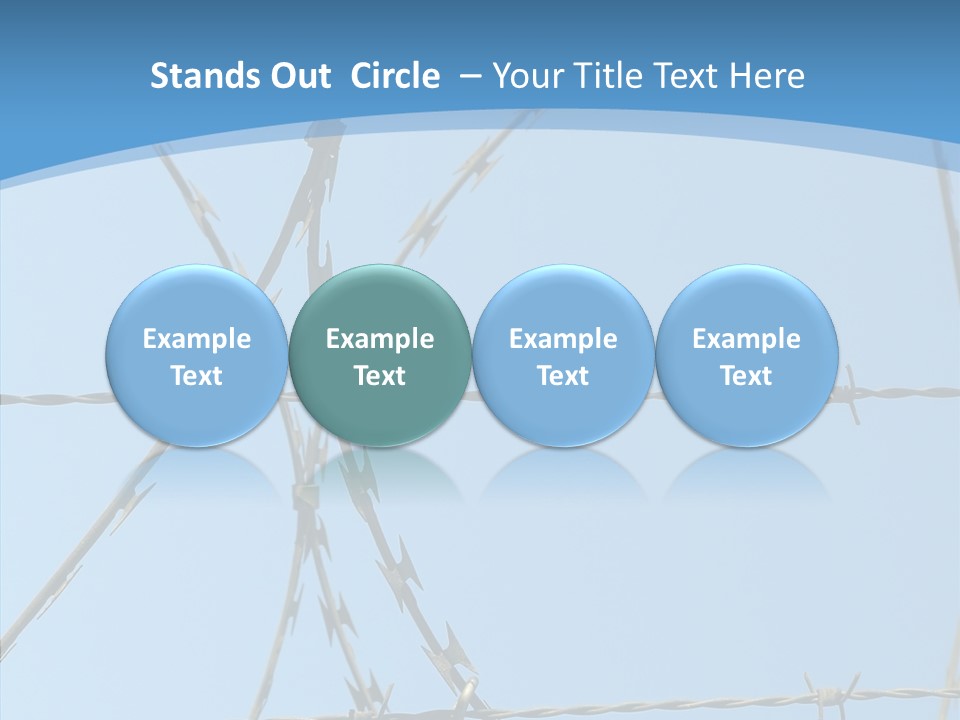 Stands Out Circle – Your Title Text Here

Example Text

Example Text

Example Text

Example Text